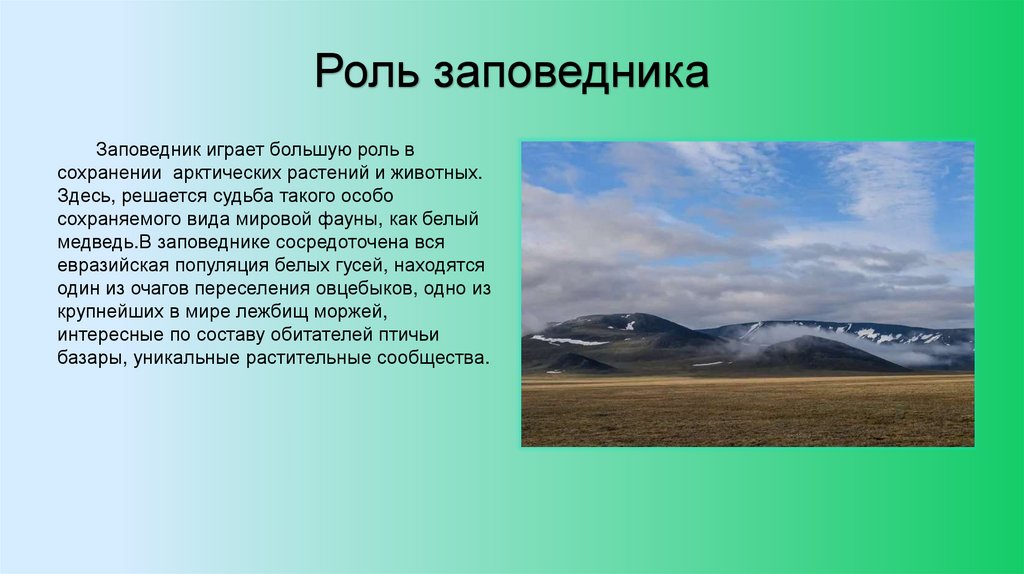 Роль заповедника

Заповедник играет большую роль в сохранении арктических растений и животных. Здесь, решается судьба такого особо сохраняемого вида мировой фауны, как белый медведь.В заповеднике сосредоточена вся евразийская популяция белых гусей, находятся один из очагов переселения овцебыков, одно из крупнейших в мире лежбищ моржей, интересные по составу обитателей птичьи базары, уникальные растительные сообщества.